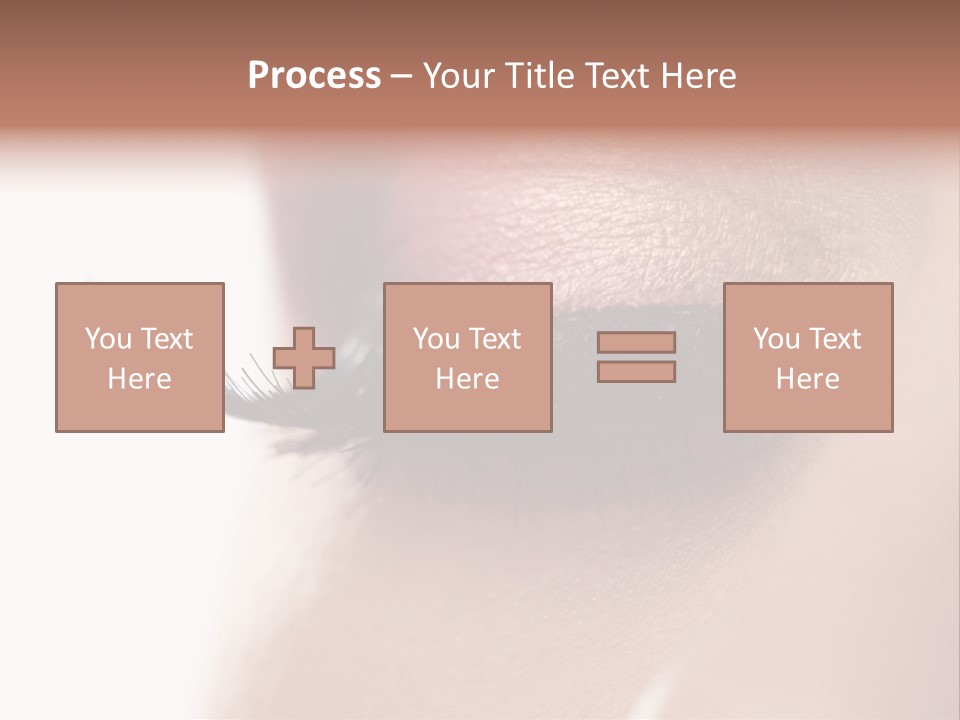 Process – Your Title Text Here

You Text Here

You Text Here

You Text Here